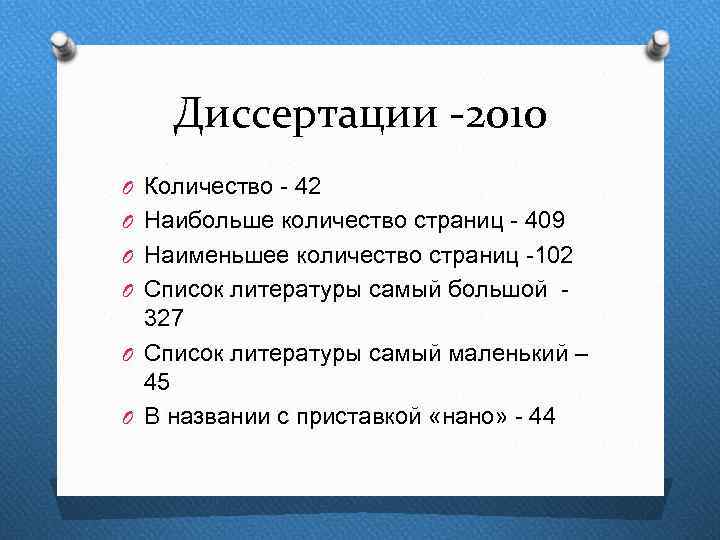 Диссертации -2010

Количество - 42

Наибольше количество страниц - 409

Наименьшее количество страниц -102

Список литературы самый большой - 327

Список литературы самый маленький – 45

В названии с приставкой «нано» - 44